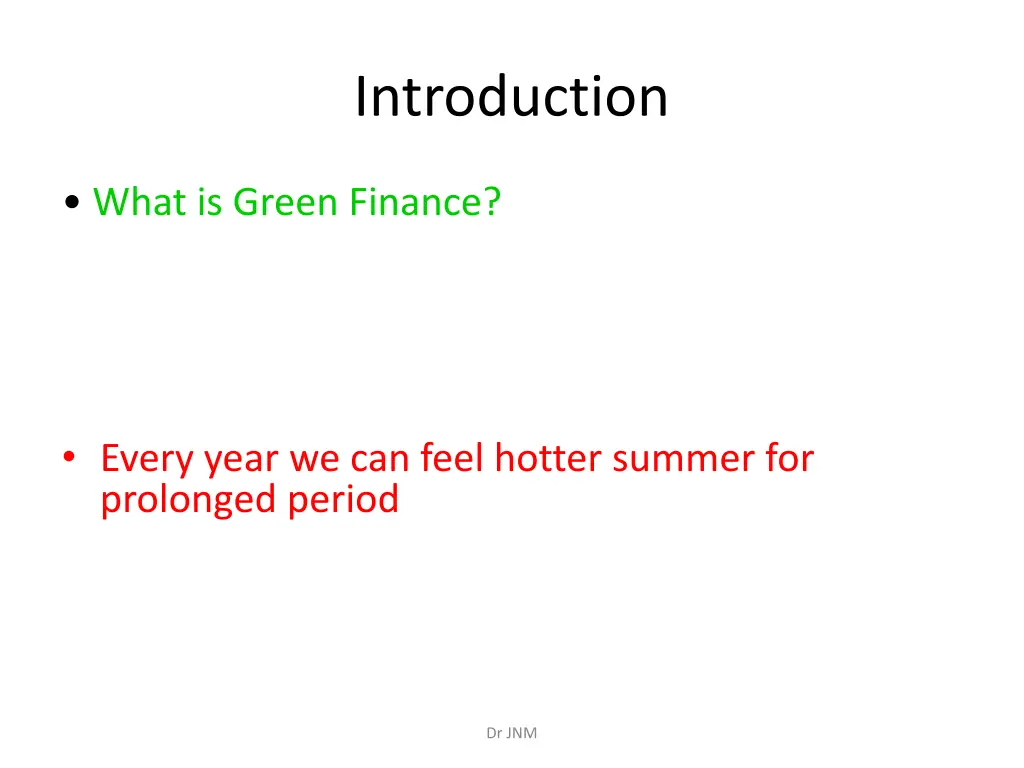 Introduction

• What is Green Finance?

• Every year we can feel hotter summer for prolonged period

Dr JNM